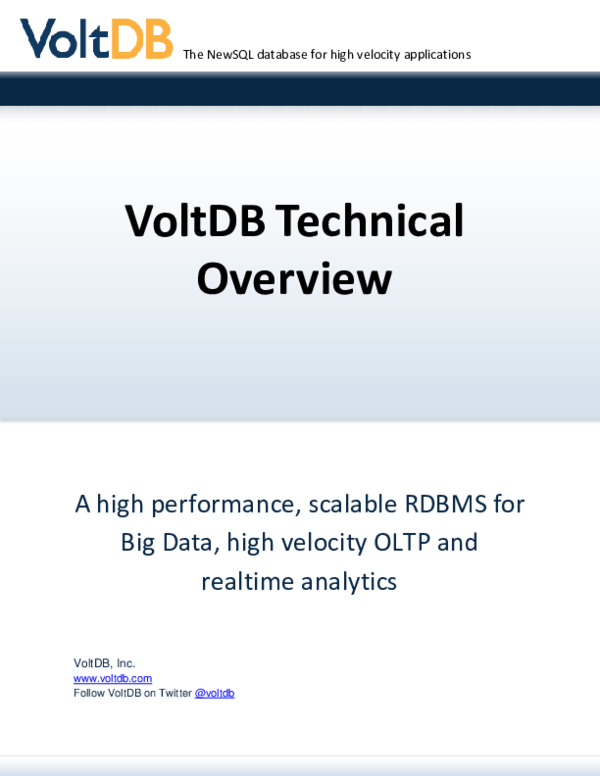 VoltDB The NewSQL database for high velocity applications

VoltDB Technical Overview

A high performance, scalable RDBMS for Big Data, high velocity OLTP and realtime analytics

VoltDB, Inc.
www.voltdb.com
Follow VoltDB on Twitter @voltdb